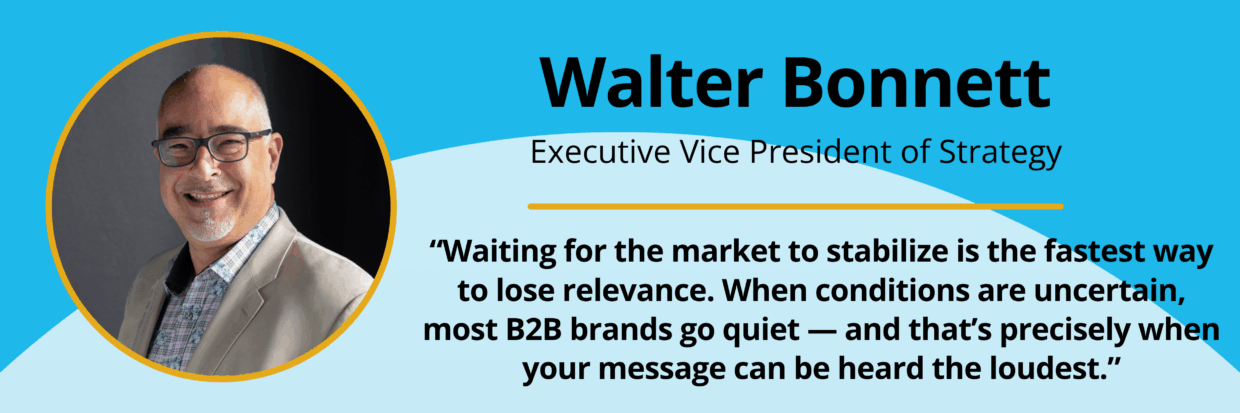 Walter Bonnett

Executive Vice President of Strategy

“Waiting for the market to stabilize is the fastest way to lose relevance. When conditions are uncertain, most B2B brands go quiet — and that’s precisely when your message can be heard the loudest.”